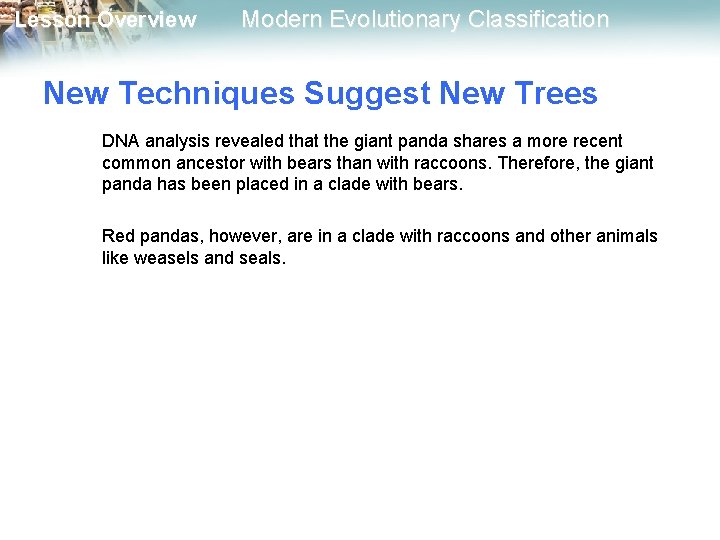 Lesson Overview Modern Evolutionary Classification

New Techniques Suggest New Trees

DNA analysis revealed that the giant panda shares a more recent common ancestor with bears than with raccoons. Therefore, the giant panda has been placed in a clade with bears.

Red pandas, however, are in a clade with raccoons and other animals like weasels and seals.